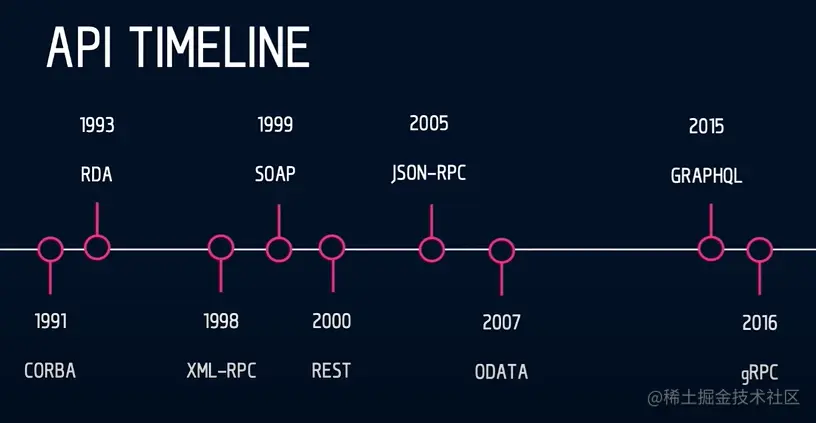 API TIMELINE

1993
RDA

1999
SOAP

2005
JSON-RPC

2015
GRAPHQL

1991
CORBA

1998
XML-RPC

2000
REST

2007
ODATA

2016
gRPC

@稀土掘金技术社区